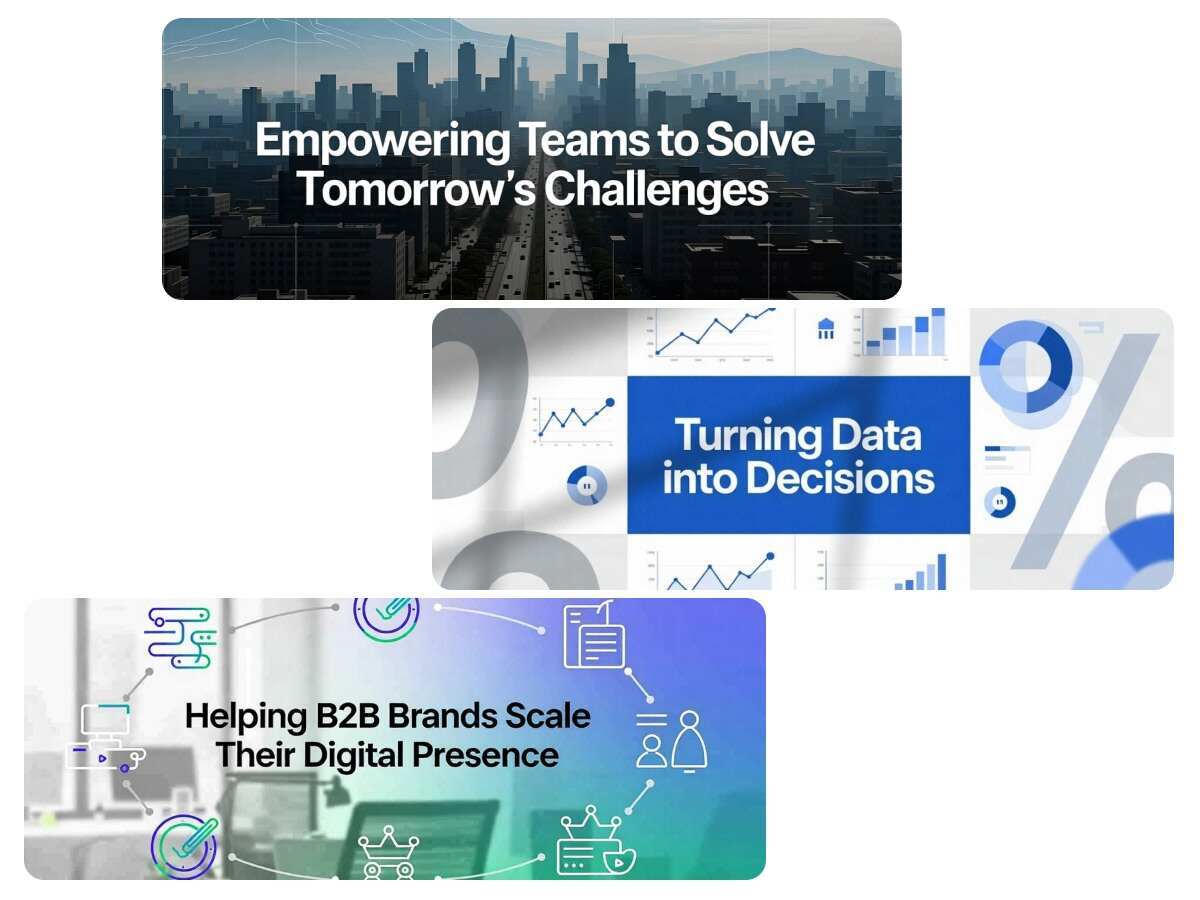 Empowering Teams to Solve Tomorrow's Challenges

Turning Data into Decisions

Helping B2B Brands Scale Their Digital Presence